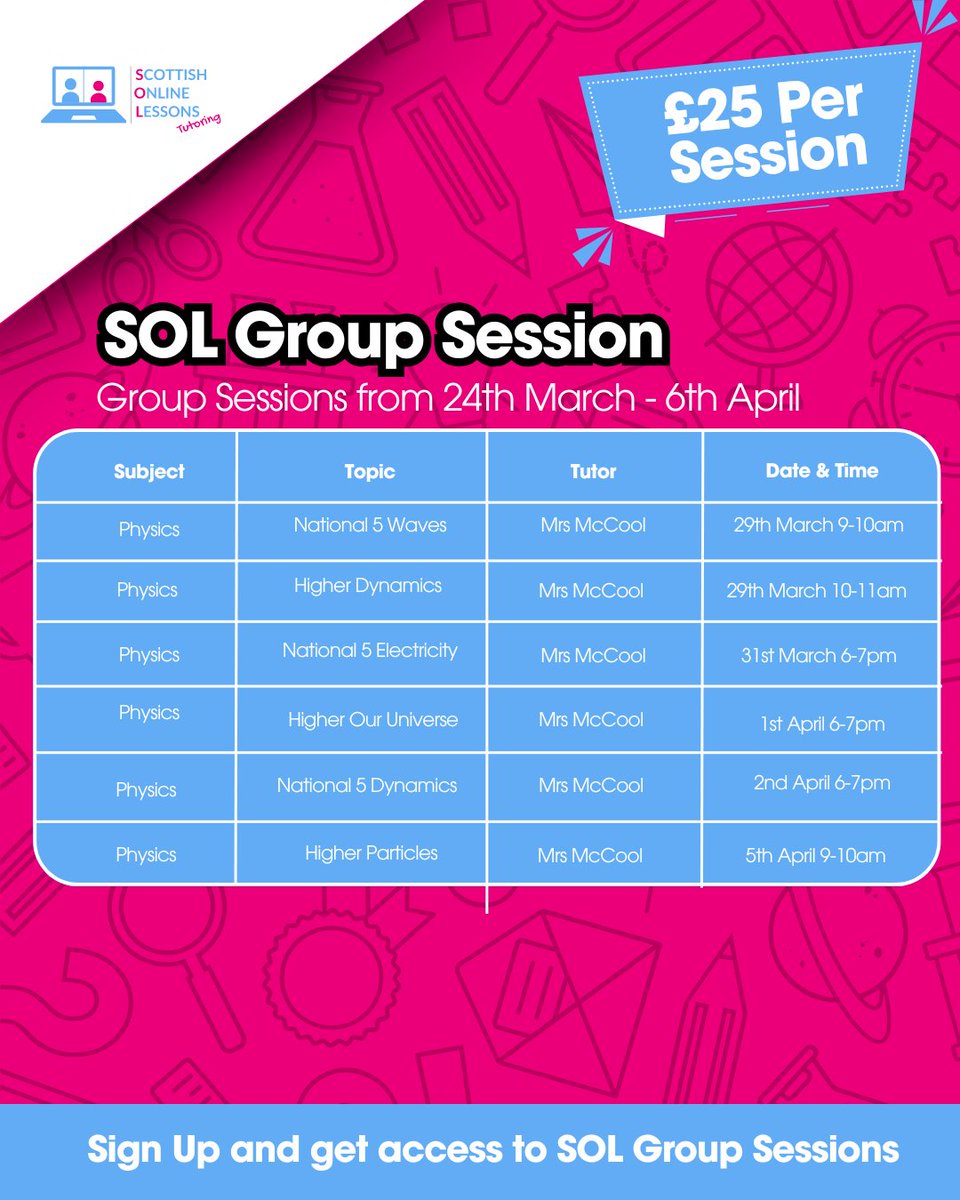 SCOTTISH
ONLINE
LESSONS
Tutoring

£25 Per Session

SOL Group Session

Group Sessions from 24th March - 6th April

| Subject | Topic | Tutor | Date & Time |
|---|---|---|---|
| Physics | National 5 Waves | Mrs McCool | 29th March 9-10am |
| Physics | Higher Dynamics | Mrs McCool | 29th March 10-11am |
| Physics | National 5 Electricity | Mrs McCool | 31st March 6-7pm |
| Physics | Higher Our Universe | Mrs McCool | 1st April 6-7pm |
| Physics | National 5 Dynamics | Mrs McCool | 2nd April 6-7pm |
| Physics | Higher Particles | Mrs McCool | 5th April 9-10am |

Sign Up and get access to SOL Group Sessions